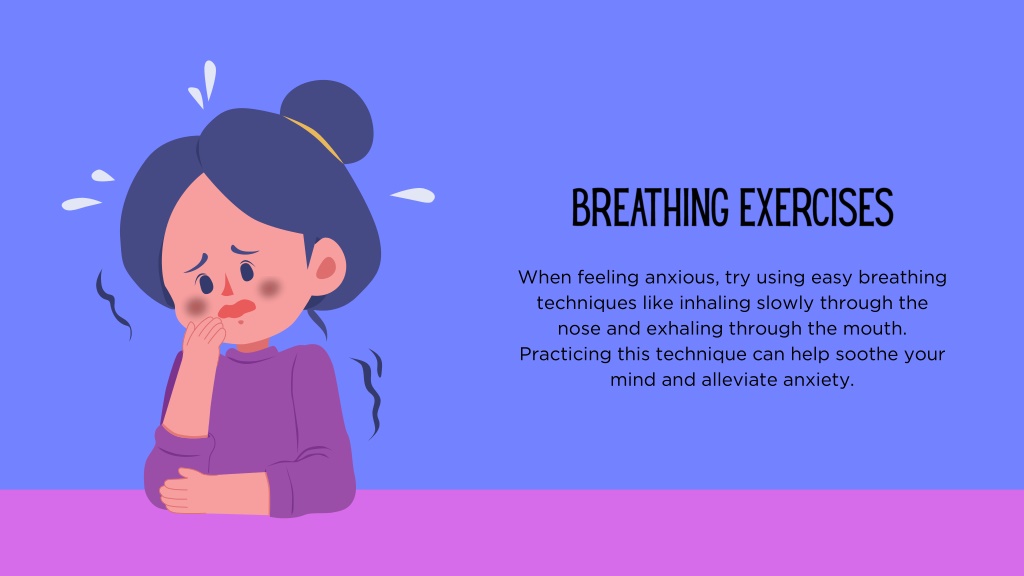 BREATHING EXERCISES

When feeling anxious, try using easy breathing techniques like inhaling slowly through the nose and exhaling through the mouth. Practicing this technique can help soothe your mind and alleviate anxiety.